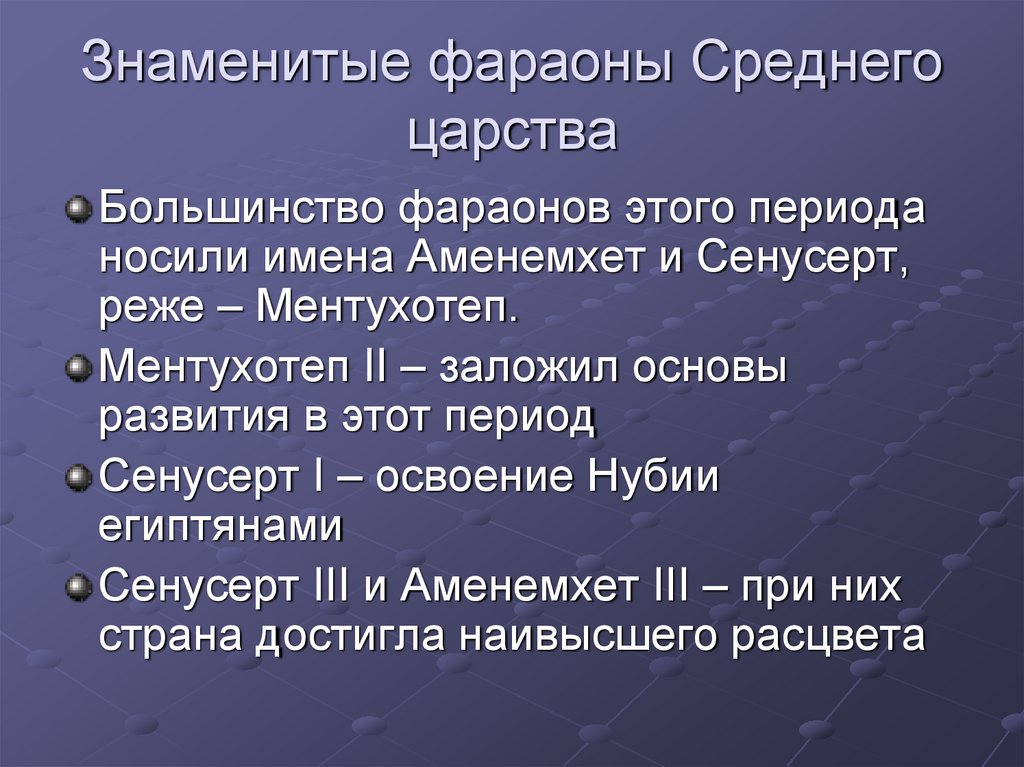 Знаменитые фараоны Среднего царства

Большинство фараонов этого периода носили имена Аменемхет и Сенусерт, реже – Ментухотеп.

Ментухотеп II – заложил основы развития в этот период

Сенусерт I – освоение Нубии египтянами

Сенусерт III и Аменемхет III – при них страна достигла наивысшего расцвета